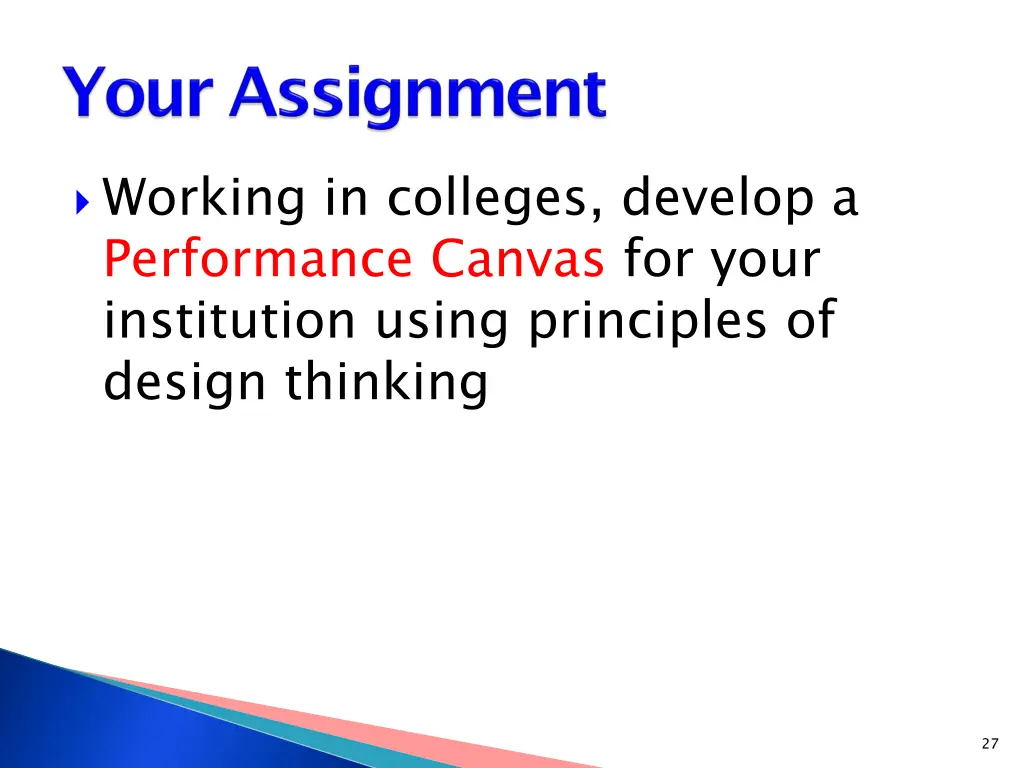 Your Assignment

Working in colleges, develop a Performance Canvas for your institution using principles of design thinking

27